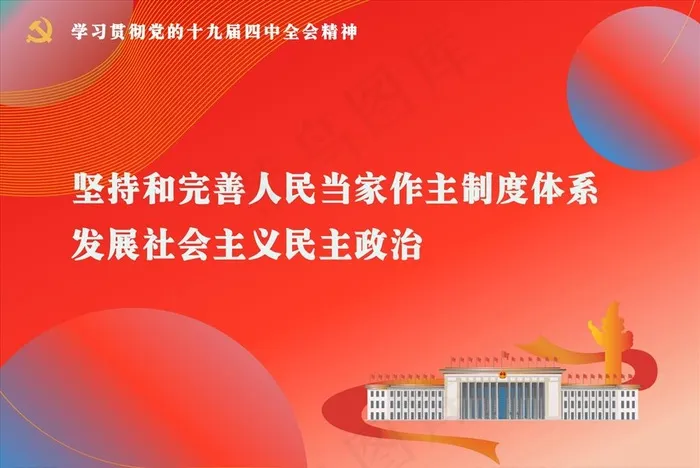 学习贯彻党的十九届四中全会精神

坚持和完善人民当家作主制度体系
发展社会主义民主政治